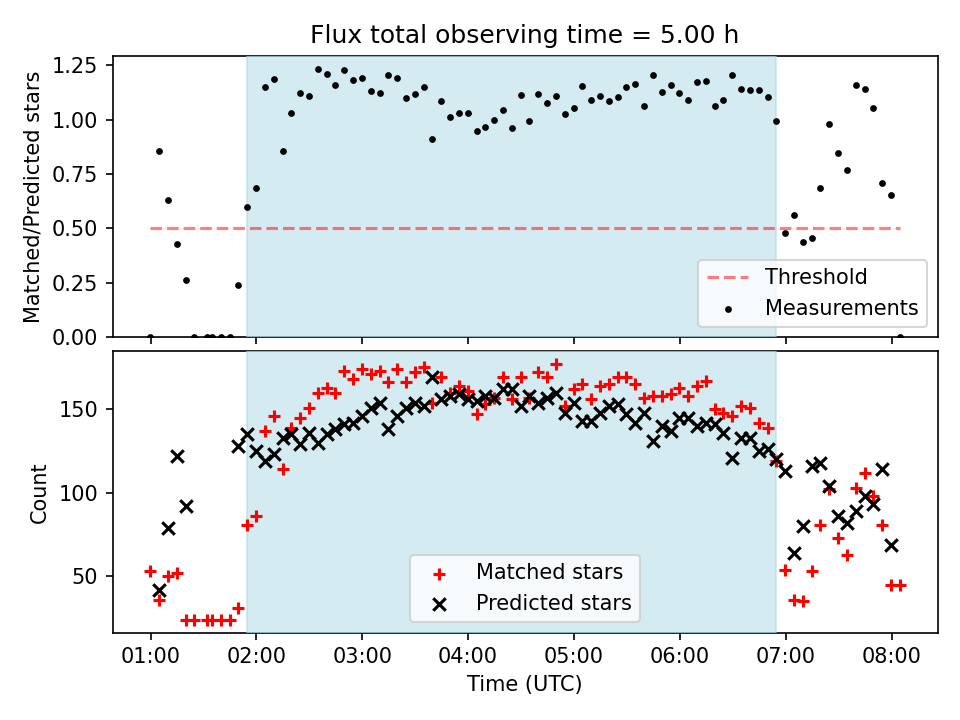 Flux total observing time = 5.00 h

Matched/Predicted stars

1.25
1.00
0.75
0.50
0.25
0.00

Threshold
Measurements

Count

150
100
50

Matched stars
Predicted stars

01:00
02:00
03:00
04:00
05:00
06:00
07:00
08:00

Time (UTC)